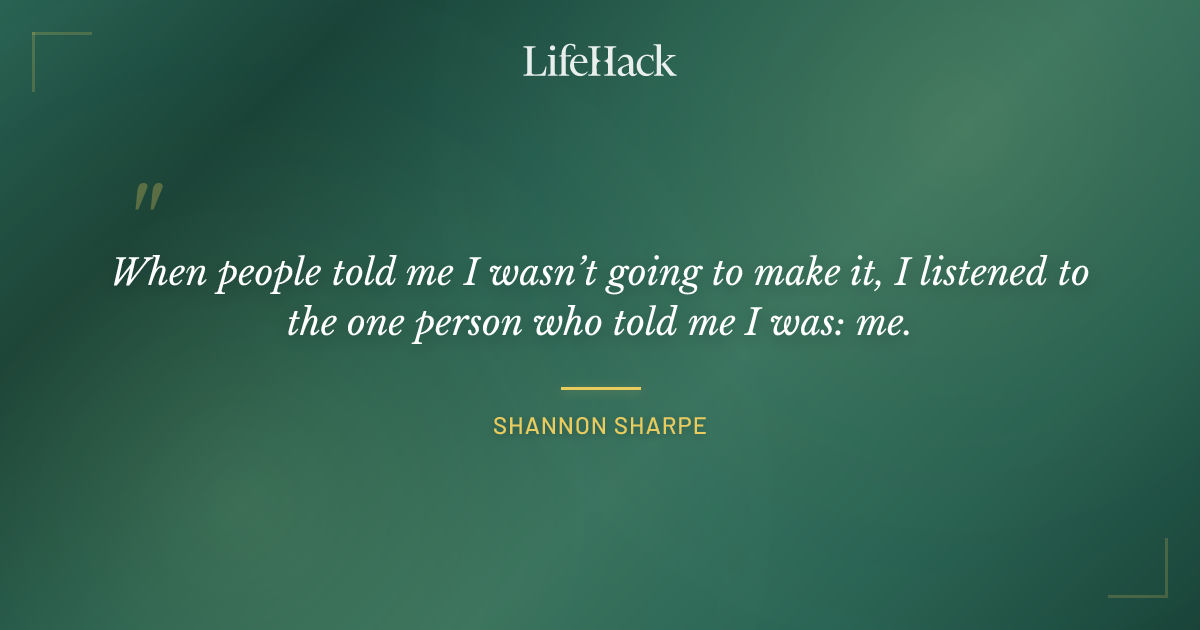 LifeHack

"

When people told me I wasn't going to make it, I listened to the one person who told me I was: me.

SHANNON SHARPE